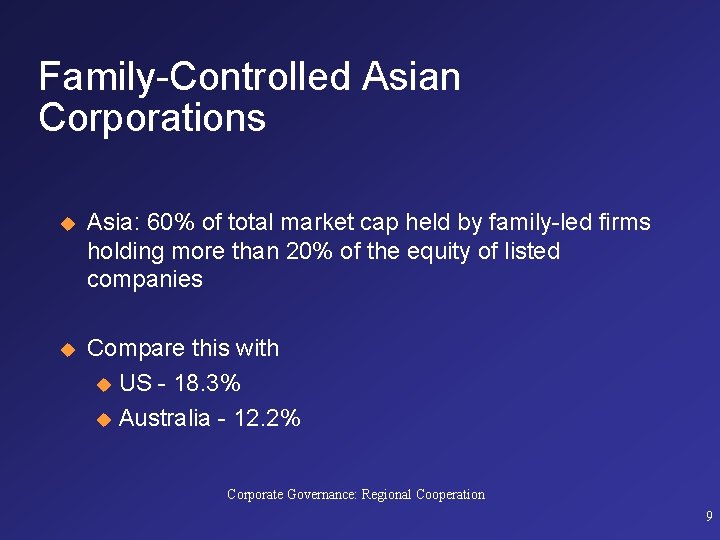 Family-Controlled Asian Corporations

Asia: 60% of total market cap held by family-led firms holding more than 20% of the equity of listed companies

Compare this with

US - 18.3%

Australia - 12.2%

Corporate Governance: Regional Cooperation

9